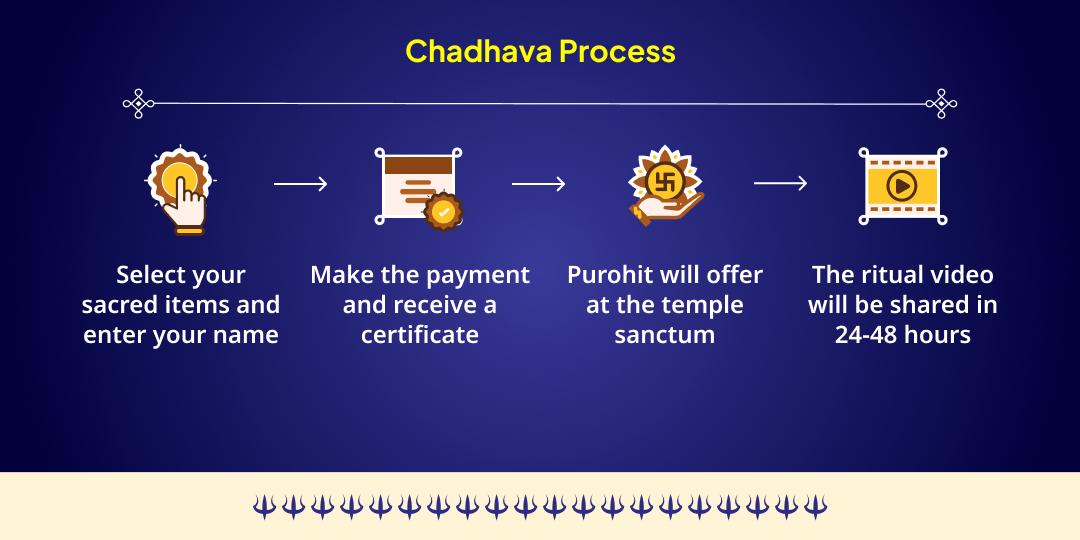 Chadhava Process

Select your sacred items and enter your name

Make the payment and receive a certificate

Purohit will offer at the temple sanctum

The ritual video will be shared in 24-48 hours